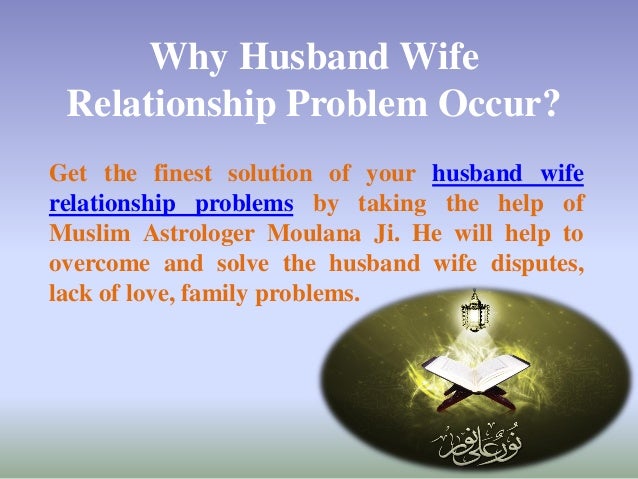 Why Husband Wife Relationship Problem Occur?

Get the finest solution of your husband wife relationship problems by taking the help of Muslim Astrologer Moulana Ji. He will help to overcome and solve the husband wife disputes, lack of love, family problems.

نور على نور